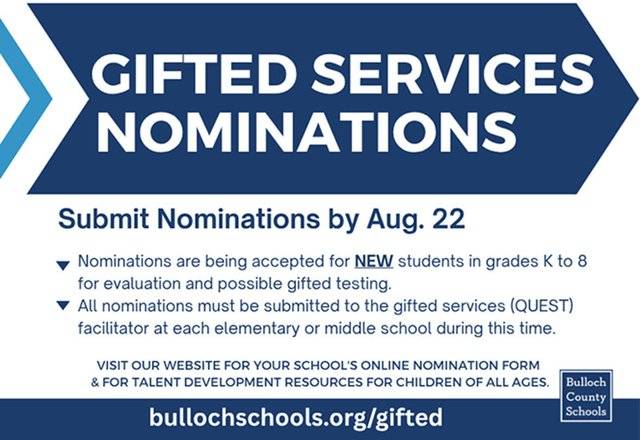 GIFTED SERVICES NOMINATIONS

Submit Nominations by Aug. 22

Nominations are being accepted for NEW students in grades K to 8 for evaluation and possible gifted testing.

All nominations must be submitted to the gifted services (QUEST) facilitator at each elementary or middle school during this time.

VISIT OUR WEBSITE FOR YOUR SCHOOL'S ONLINE NOMINATION FORM & FOR TALENT DEVELOPMENT RESOURCES FOR CHILDREN OF ALL AGES.

Bulloch County Schools

bullochschools.org/gifted